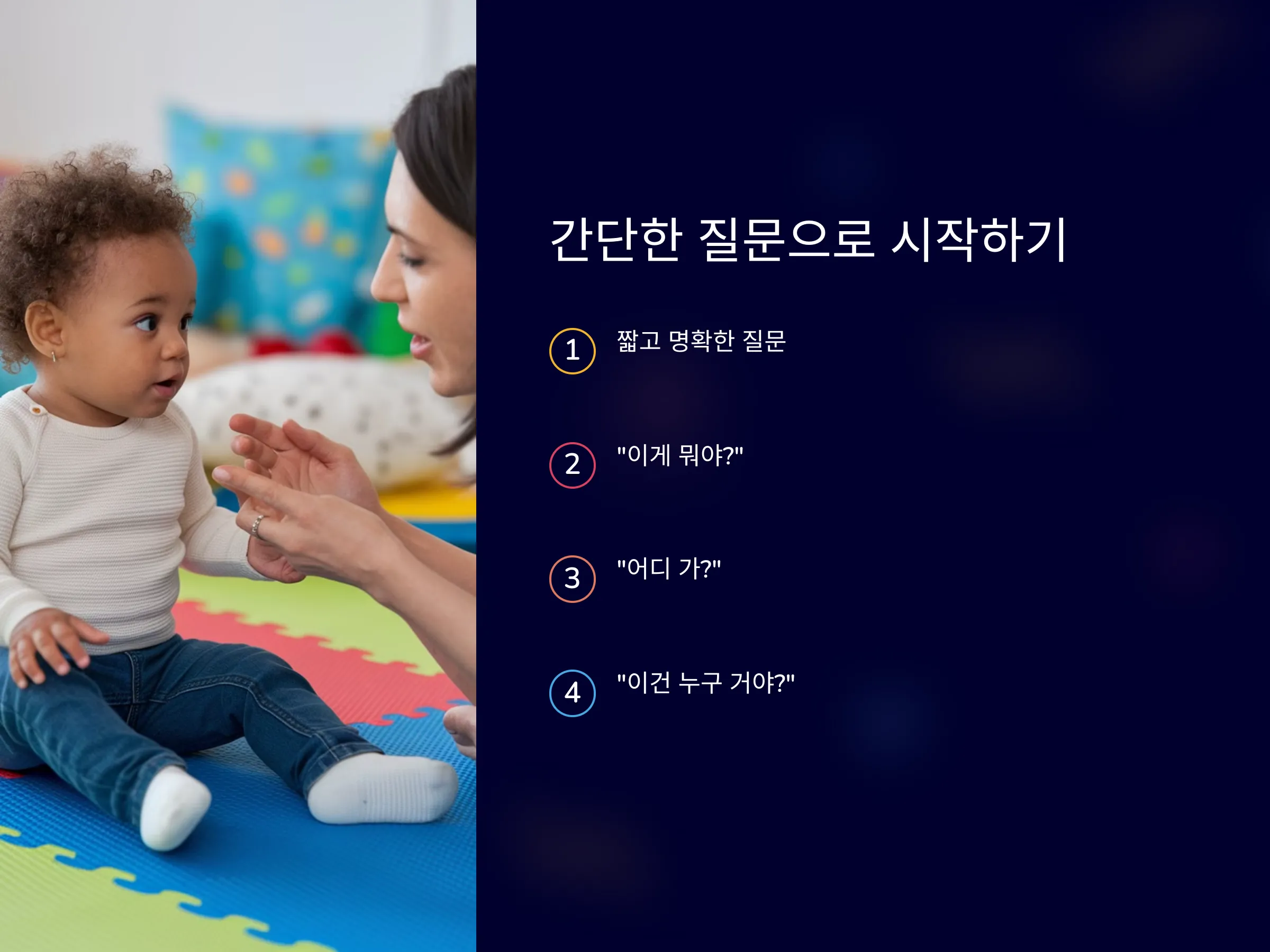 간단한 질문으로 시작하기

1 짧고 명확한 질문

2 "이게 뭐야?"

3 "어디 가?"

4 "이건 누구 거야?"